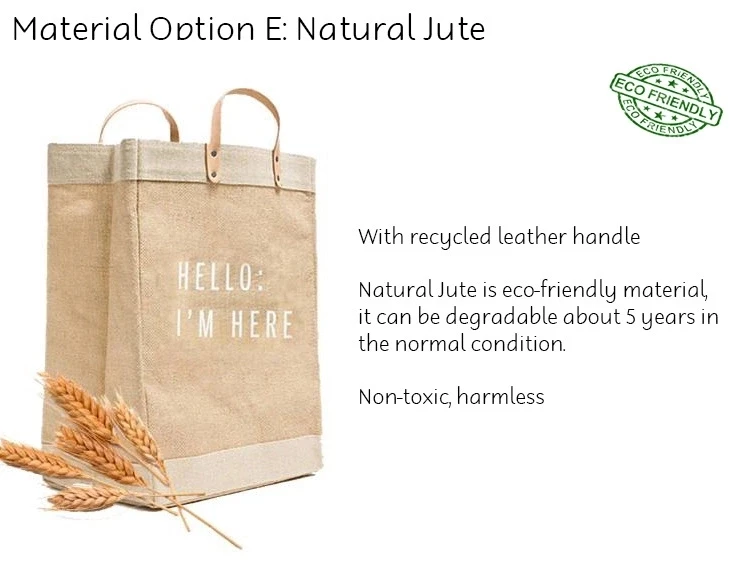 Material Option E: Natural Jute

ECO FRIENDLY
ECO FRIENDLY
ECO FRIENDLY

HELLO:
I'M HERE

With recycled leather handle

Natural Jute is eco-friendly material, it can be degradable about 5 years in the normal condition.

Non-toxic, harmless